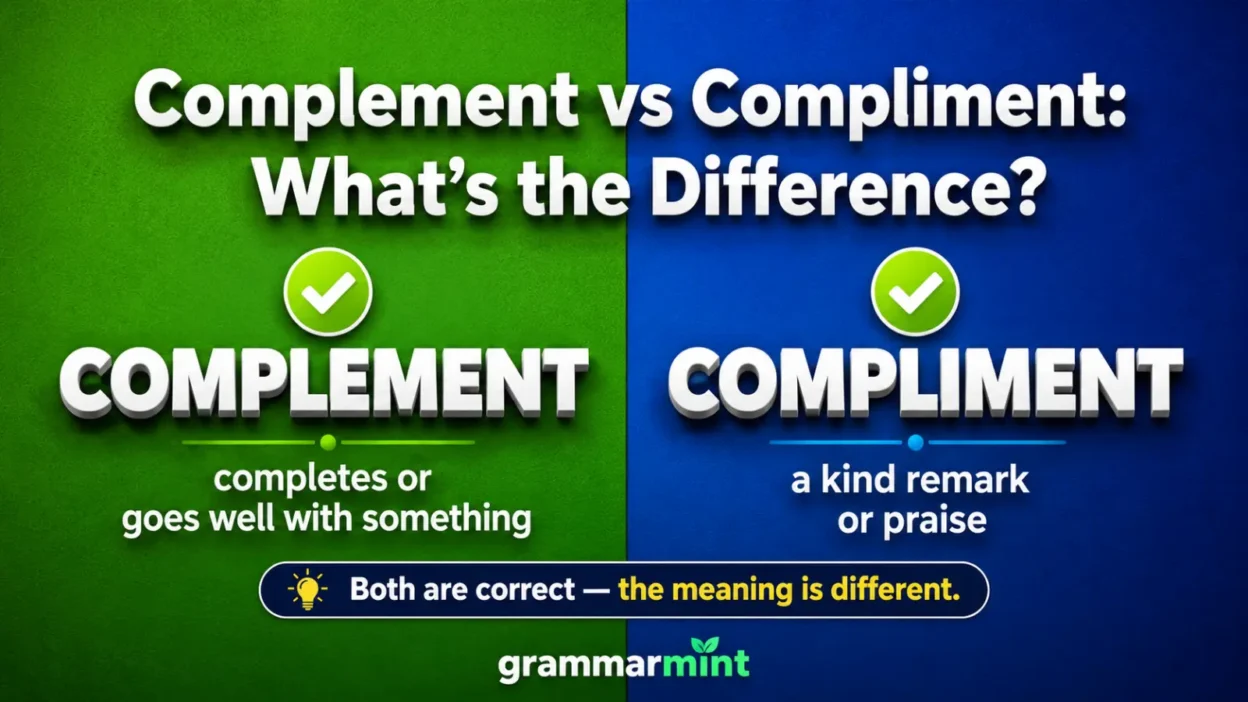 Complement vs Compliment: What's the Difference?

COMPLEMENT

completes or goes well with something

COMPLIMENT

a kind remark or praise

Both are correct — the meaning is different.

grammarmint